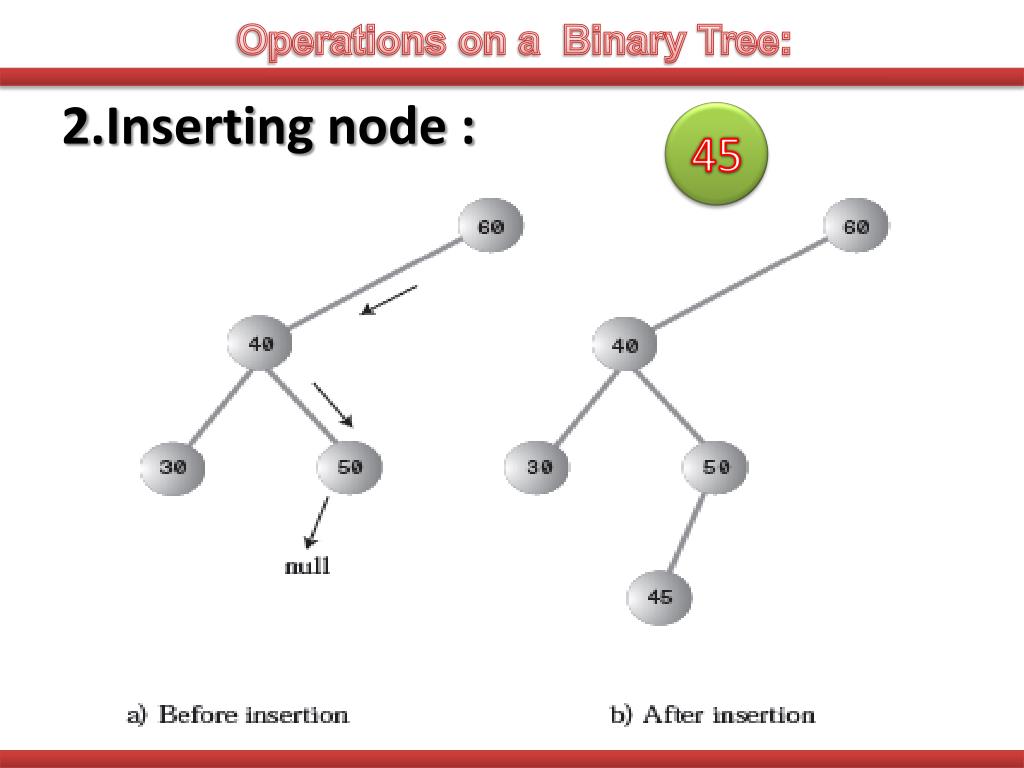 Operations on a Binary Tree:

2.Inserting node :

45

60

40

30

50

null

60

40

30

50

45

a) Before insertion

b) After insertion